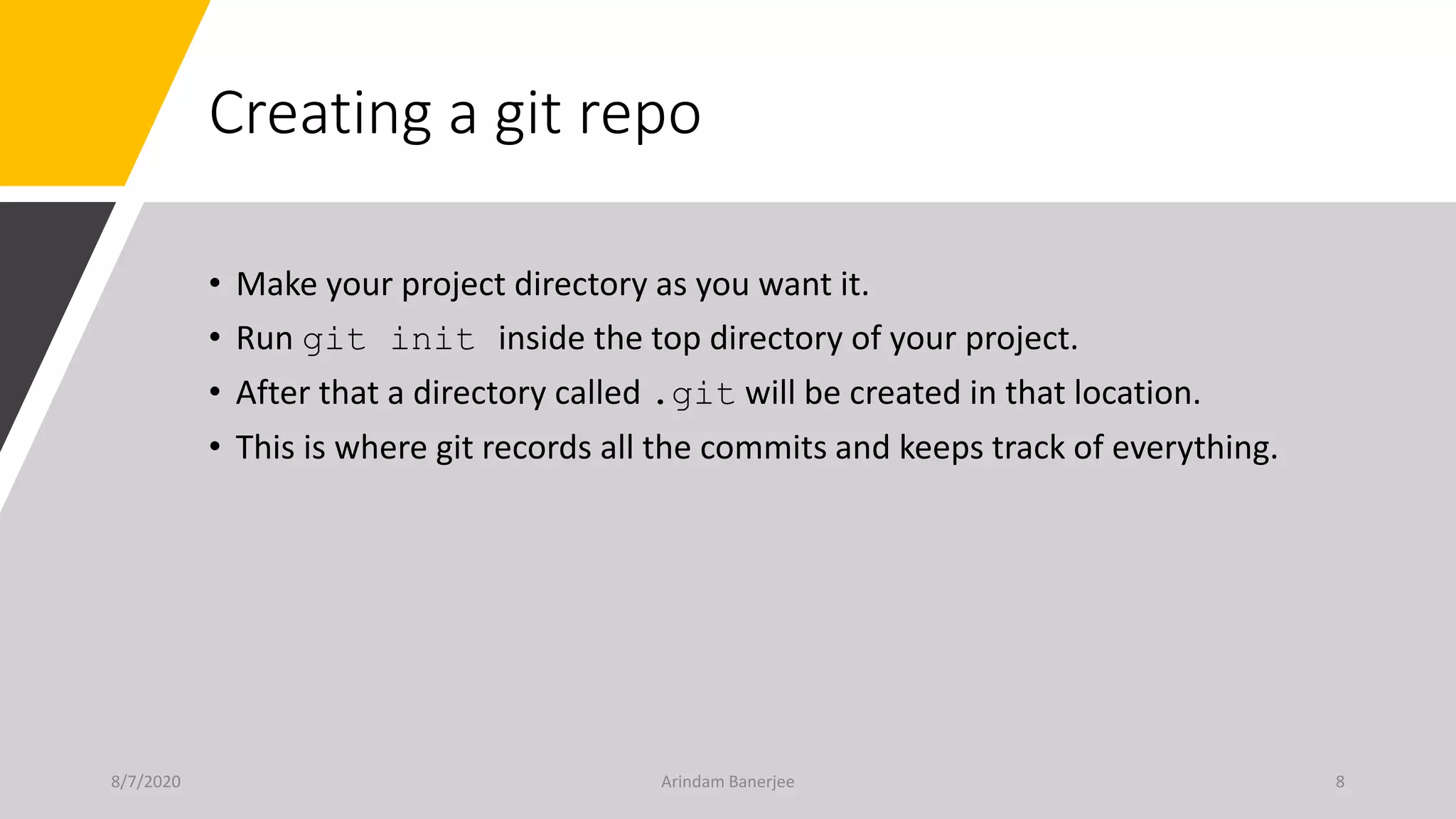 Creating a git repo

• Make your project directory as you want it.
• Run git init inside the top directory of your project.
• After that a directory called .git will be created in that location.
• This is where git records all the commits and keeps track of everything.

8/7/2020
Arindam Banerjee
8